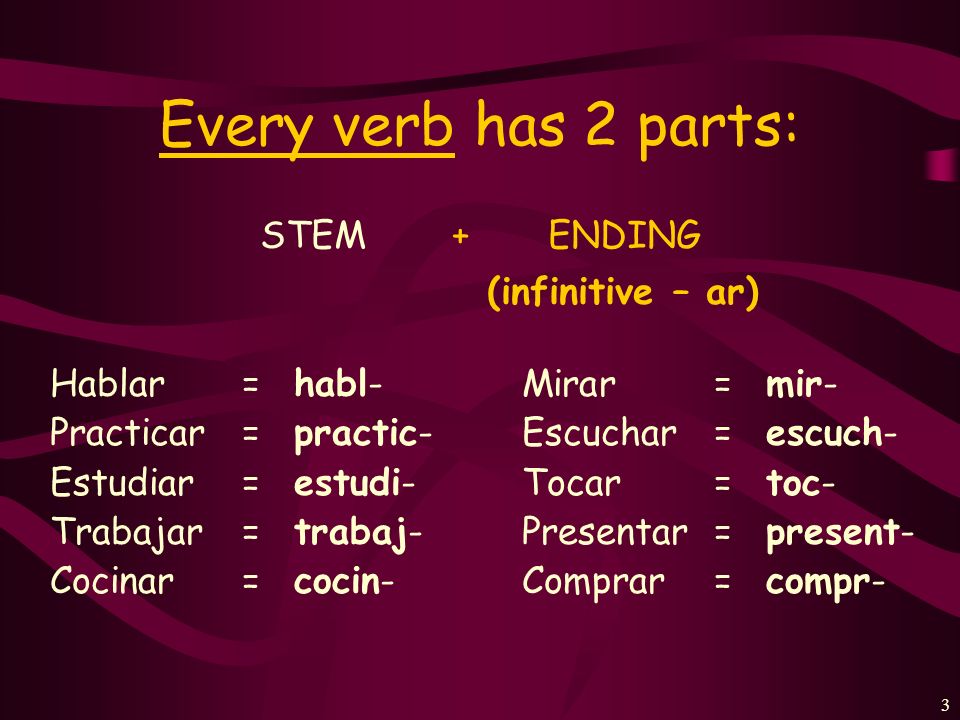 Every verb has 2 parts:

STEM + ENDING
(infinitive – ar)

Hablar = habl-
Practicar = practic-
Estudiar = estudi-
Trabajar = trabaj-
Cocinar = cocin-

Mirar = mir-
Escuchar = escuch-
Tocar = toc-
Presentar = present-
Comprar = compr-

3